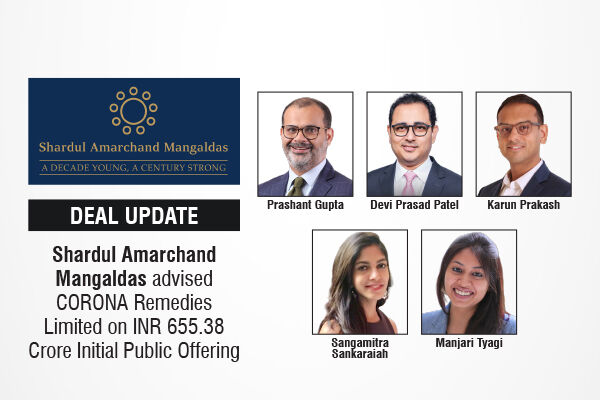 Shardul Amarchand Mangaldas
A DECADE YOUNG, A CENTURY STRONG

DEAL UPDATE

Shardul Amarchand Mangaldas advised CORONA Remedies Limited on INR 655.38 Crore Initial Public Offering

Prashant Gupta

Devi Prasad Patel

Karun Prakash

Sangamitra Sankaraiah

Manjari Tyagi